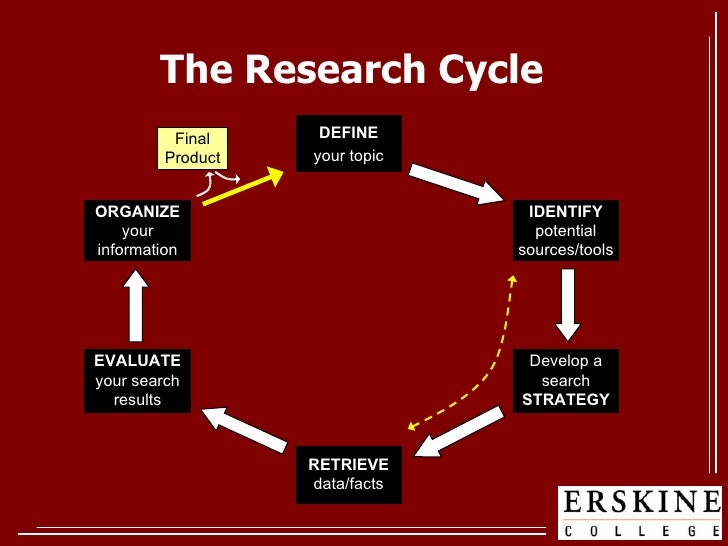 The Research Cycle

Final Product

DEFINE
your topic

IDENTIFY
potential
sources/tools

Develop a
search
STRATEGY

RETRIEVE
data/facts

EVALUATE
your search
results

ORGANIZE
your
information

ERSKINE
COLLEGE